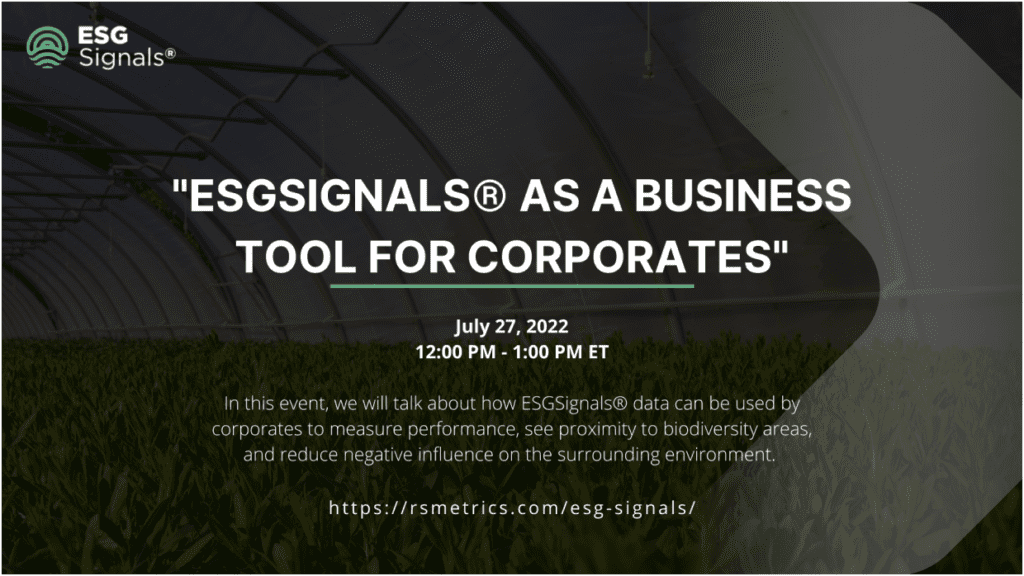 ESG Signals®

"ESGSIGNALS® AS A BUSINESS TOOL FOR CORPORATES"

July 27, 2022
12:00 PM - 1:00 PM ET

In this event, we will talk about how ESGSignals® data can be used by corporates to measure performance, see proximity to biodiversity areas, and reduce negative influence on the surrounding environment.

https://rsmetrics.com/esg-signals/